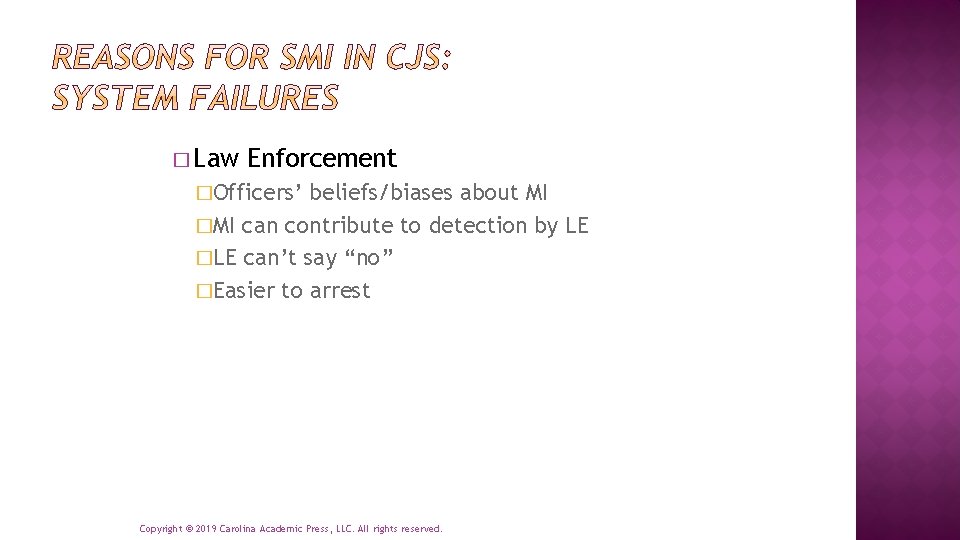 REASONS FOR SMI IN CJS: SYSTEM FAILURES

� Law Enforcement

�Officers' beliefs/biases about MI

�MI can contribute to detection by LE

�LE can't say "no"

�Easier to arrest

Copyright © 2019 Carolina Academic Press, LLC. All rights reserved.